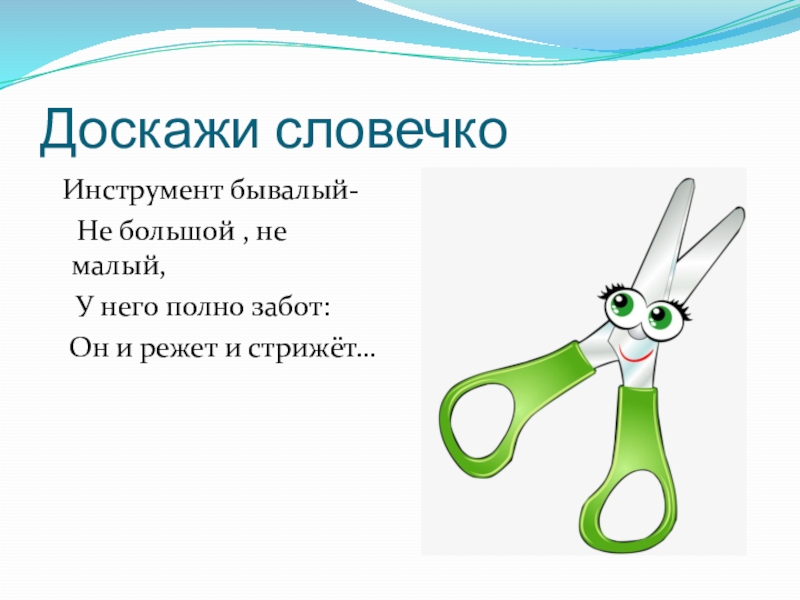 Доскажи словечко

Инструмент бывалый-

Не большой , не малый,

У него полно забот:

Он и режет и стрижёт…